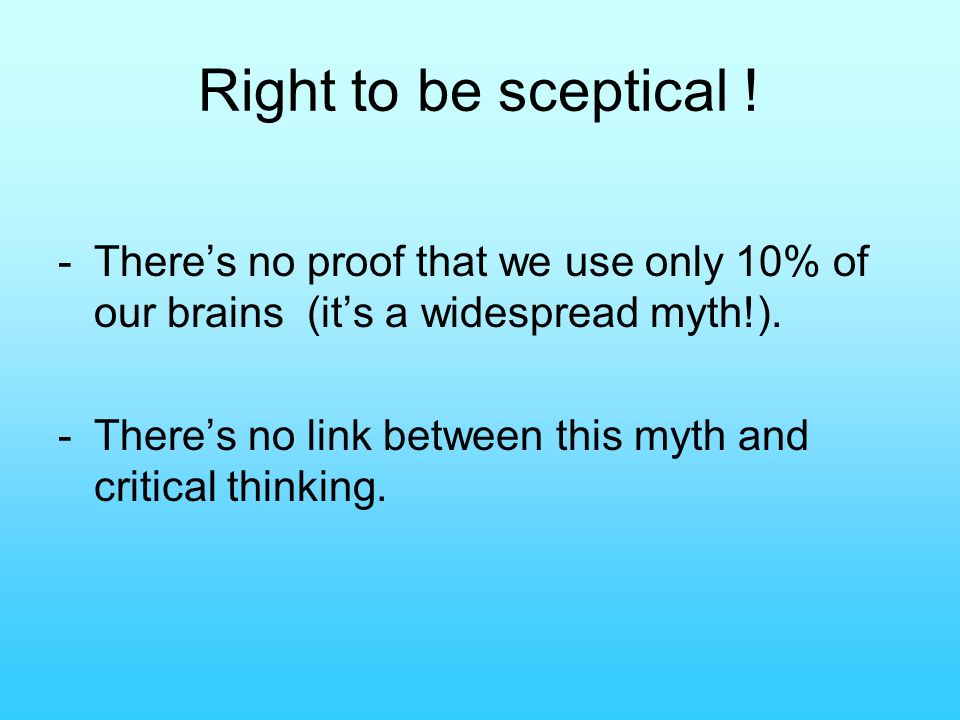 Right to be sceptical !

- There’s no proof that we use only 10% of our brains (it’s a widespread myth!).

- There’s no link between this myth and critical thinking.